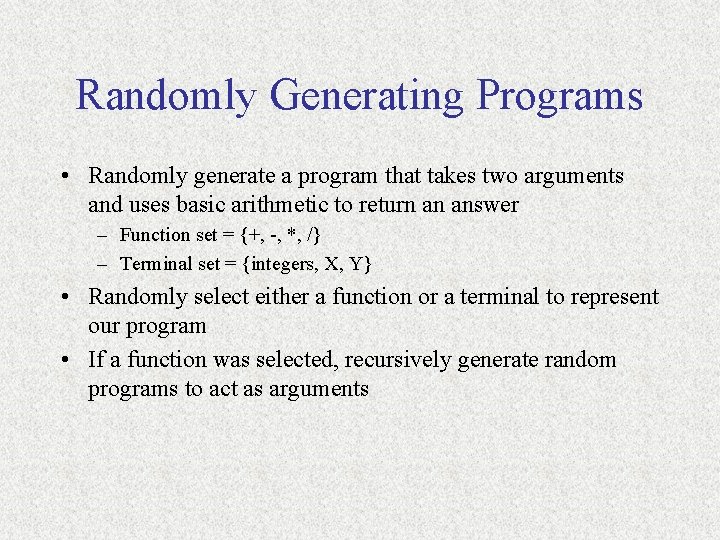 Randomly Generating Programs

• Randomly generate a program that takes two arguments and uses basic arithmetic to return an answer
– Function set = {+, -, *, /}
– Terminal set = {integers, X, Y}
• Randomly select either a function or a terminal to represent our program
• If a function was selected, recursively generate random programs to act as arguments